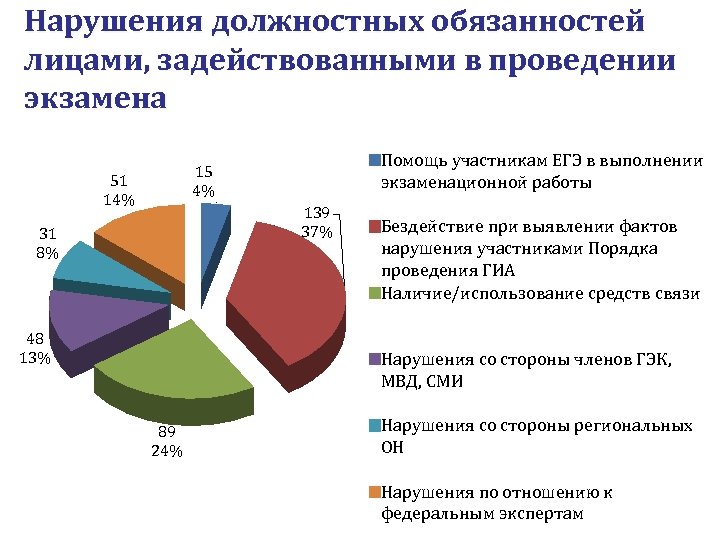 Нарушения должностных обязанностей лицами, задействованными в проведении экзамена

15
4%

139
37%

89
24%

48
13%

31
8%

51
14%

Помощь участникам ЕГЭ в выполнении экзаменационной работы

Бездействие при выявлении фактов нарушения участниками Порядка проведения ГИА

Наличие/использование средств связи

Нарушения со стороны членов ГЭК, МВД, СМИ

Нарушения со стороны региональных ОН

Нарушения по отношению к федеральным экспертам